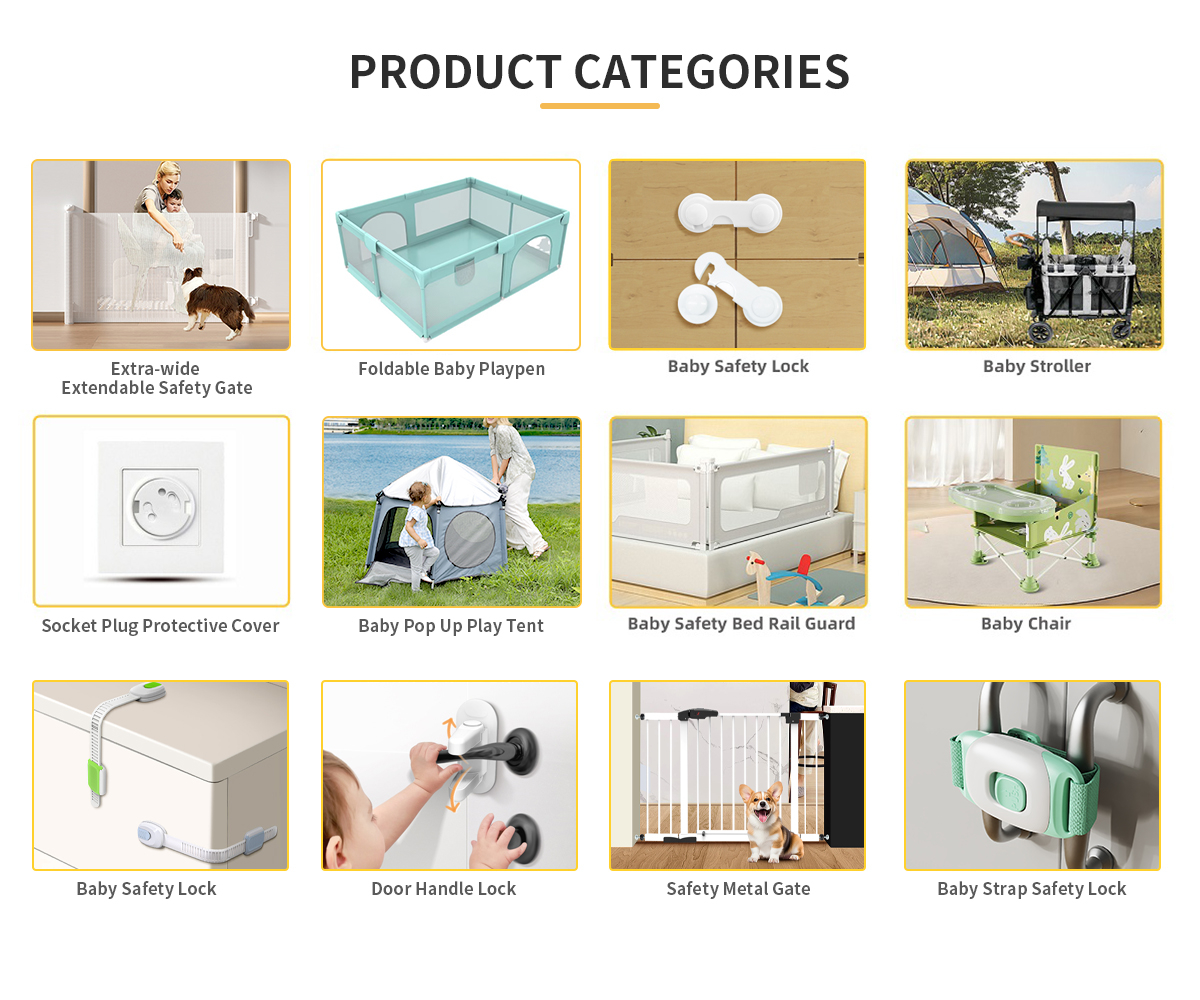 PRODUCT CATEGORIES

Extra-wide
Extendable Safety Gate

Foldable Baby Playpen

Baby Safety Lock

Baby Stroller

Socket Plug Protective Cover

Baby Pop Up Play Tent

Baby Safety Bed Rail Guard

Baby Chair

Baby Safety Lock

Door Handle Lock

Safety Metal Gate

Baby Strap Safety Lock